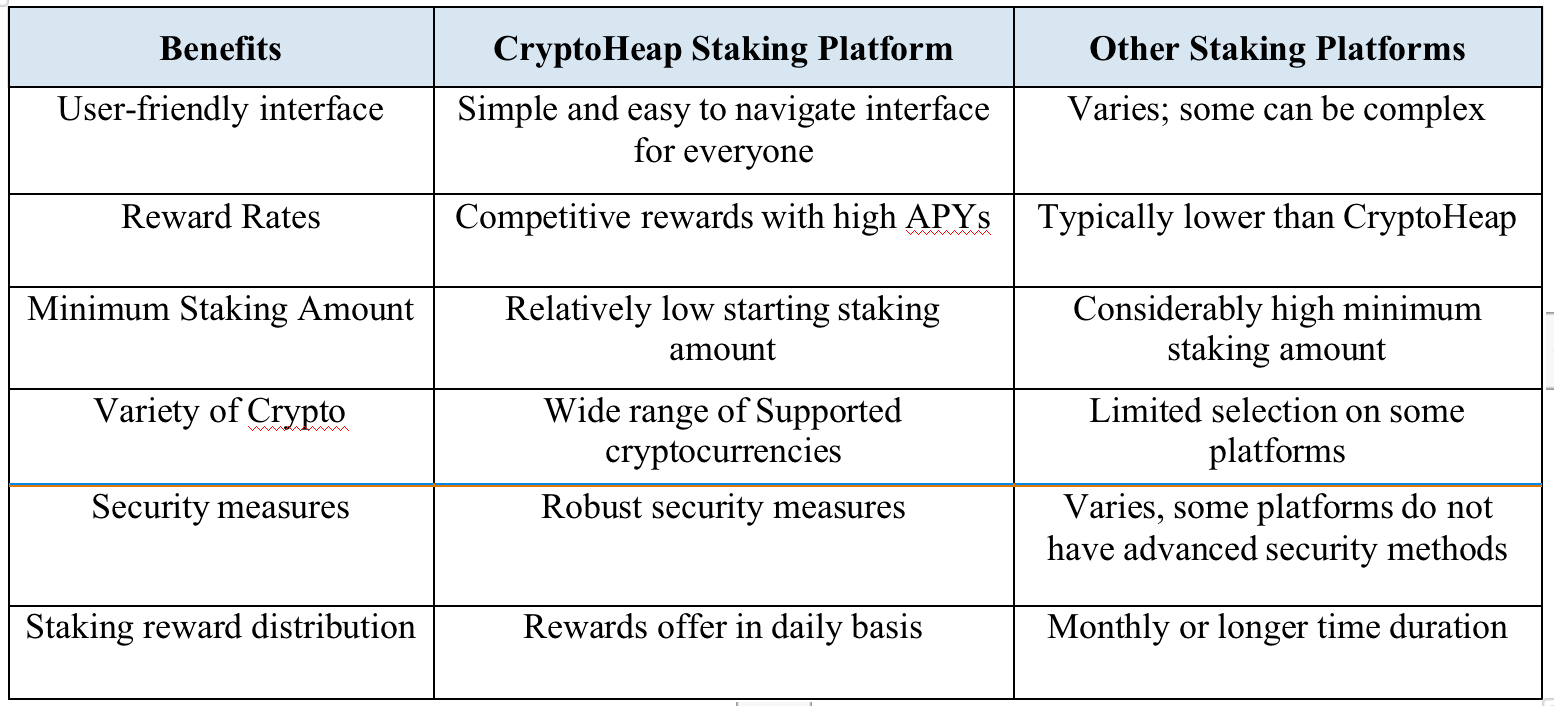 | Benefits | CryptoHeap Staking Platform | Other Staking Platforms |
|---|---|---|
| User-friendly interface | Simple and easy to navigate interface for everyone | Varies; some can be complex |
| Reward Rates | Competitive rewards with high APYs | Typically lower than CryptoHeap |
| Minimum Staking Amount | Relatively low starting staking amount | Considerably high minimum staking amount |
| Variety of Crypto | Wide range of Supported cryptocurrencies | Limited selection on some platforms |
| Security measures | Robust security measures | Varies, some platforms do not have advanced security methods |
| Staking reward distribution | Rewards offer in daily basis | Monthly or longer time duration |